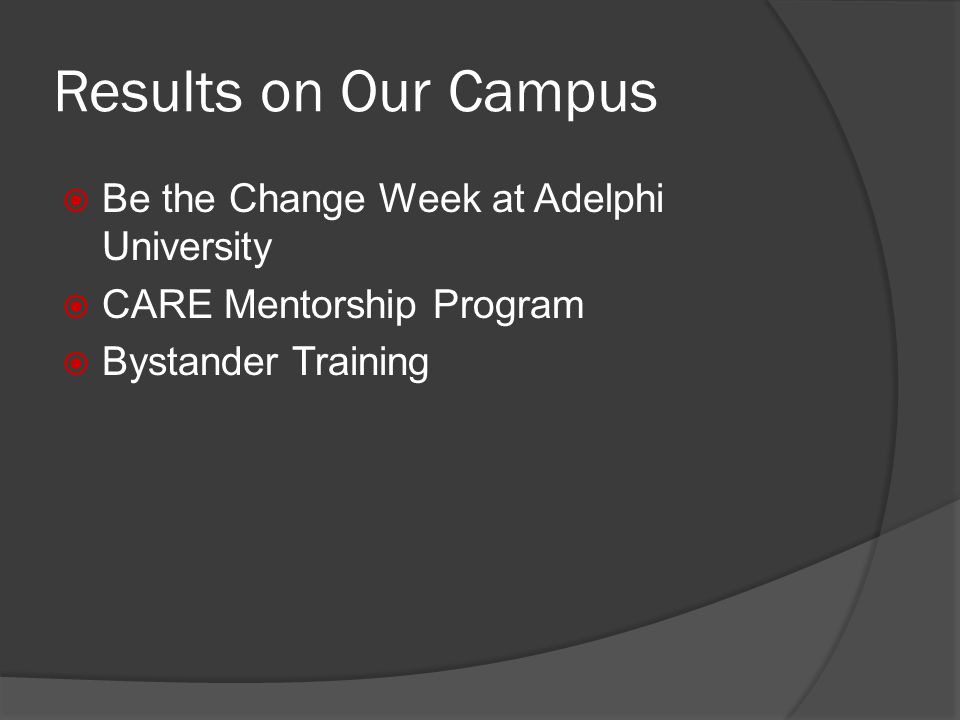 Results on Our Campus

Be the Change Week at Adelphi University

CARE Mentorship Program

Bystander Training